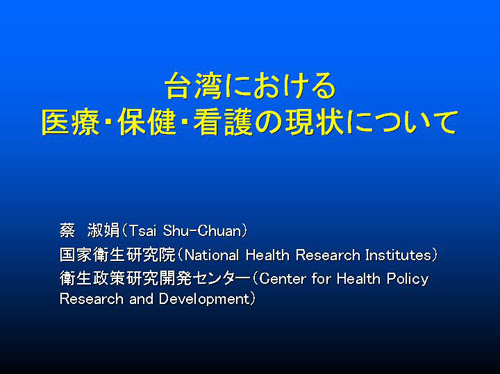 台湾における
医療・保健・看護の現状について

蔡　淑娟（Tsai Shu-Chuan）
国家衛生研究院（National Health Research Institutes）
衛生政策研究開発センター（Center for Health Policy Research and Development）